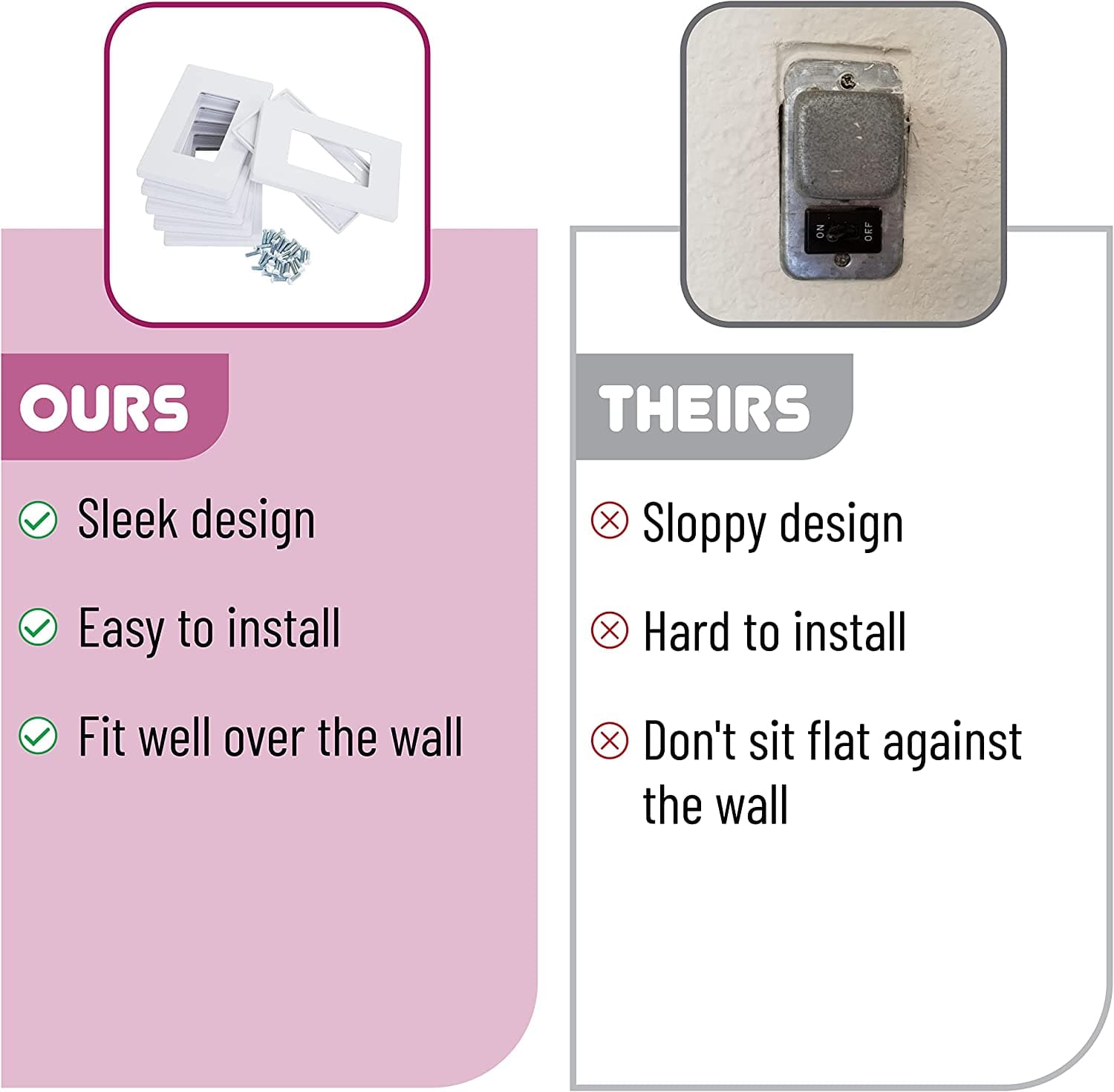 OURS

Sleek design

Easy to install

Fit well over the wall

ON OFF

THEIRS

Sloppy design

Hard to install

Don't sit flat against the wall